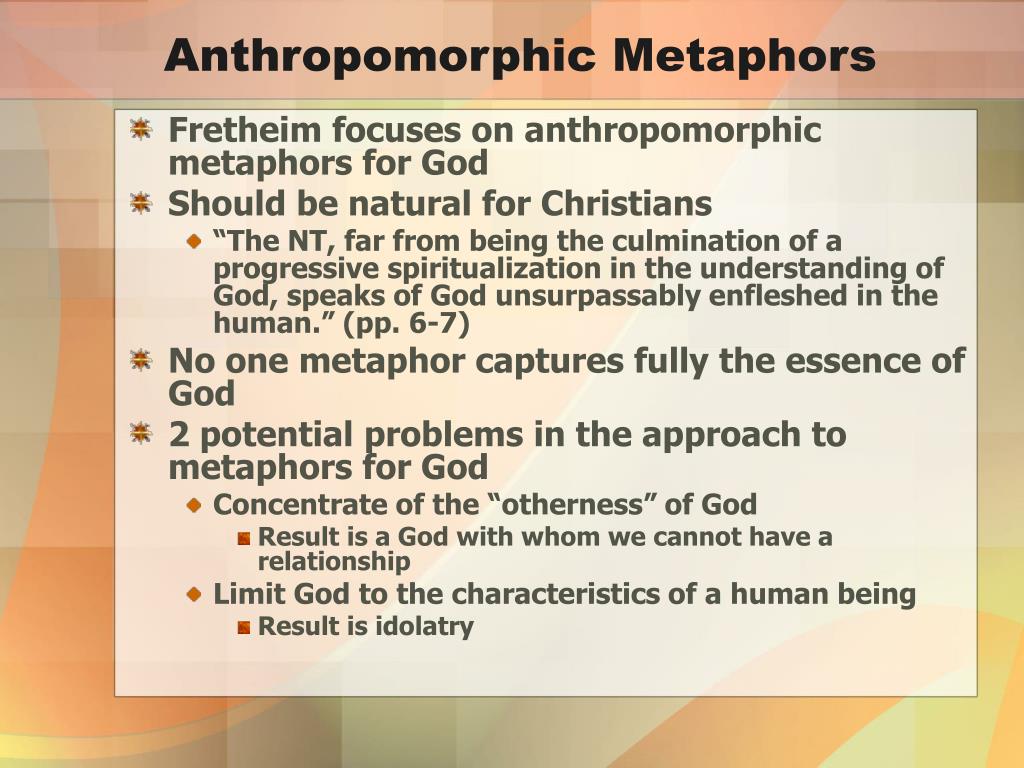 Anthropomorphic Metaphors

Fretheim focuses on anthropomorphic metaphors for God

Should be natural for Christians

“The NT, far from being the culmination of a progressive spiritualization in the understanding of God, speaks of God unsurpassably enfleshed in the human.” (pp. 6-7)

No one metaphor captures fully the essence of God

2 potential problems in the approach to metaphors for God

Concentrate of the “otherness” of God

Result is a God with whom we cannot have a relationship

Limit God to the characteristics of a human being

Result is idolatry